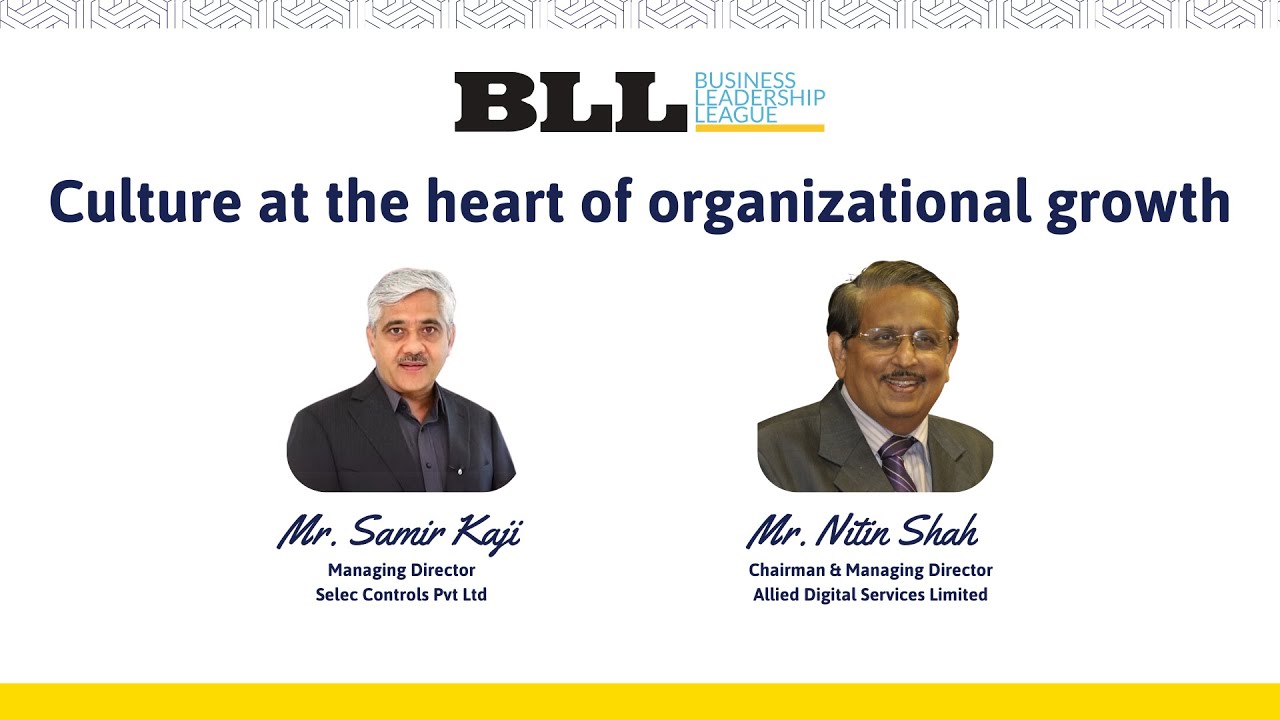 BLL BUSINESS LEADERSHIP LEAGUE

Culture at the heart of organizational growth

Mr. Samir Kaji
Managing Director
Selec Controls Pvt Ltd

Mr. Nitin Shah
Chairman & Managing Director
Allied Digital Services Limited